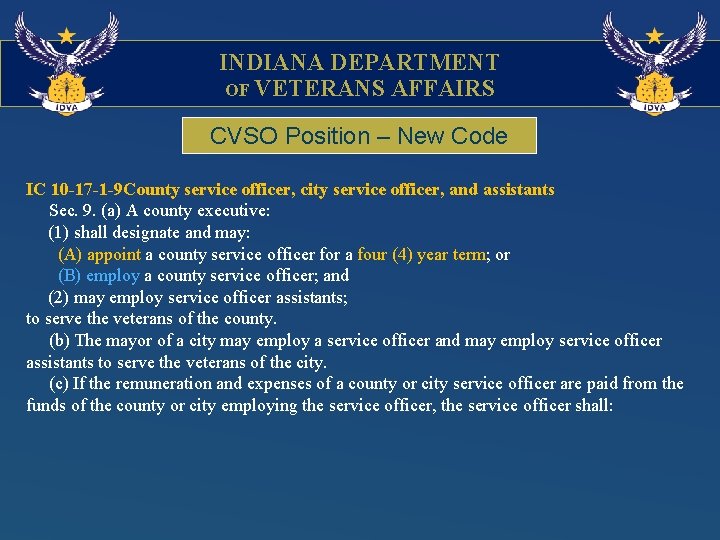 IDVA

INDIANA DEPARTMENT OF VETERANS AFFAIRS

IDVA

CVSO Position – New Code

IC 10-17-1-9County service officer, city service officer, and assistants

Sec. 9. (a) A county executive:
(1) shall designate and may:
(A) appoint a county service officer for a four (4) year term; or
(B) employ a county service officer; and
(2) may employ service officer assistants;
to serve the veterans of the county.

(b) The mayor of a city may employ a service officer and may employ service officer assistants to serve the veterans of the city.

(c) If the remuneration and expenses of a county or city service officer are paid from the funds of the county or city employing the service officer, the service officer shall: